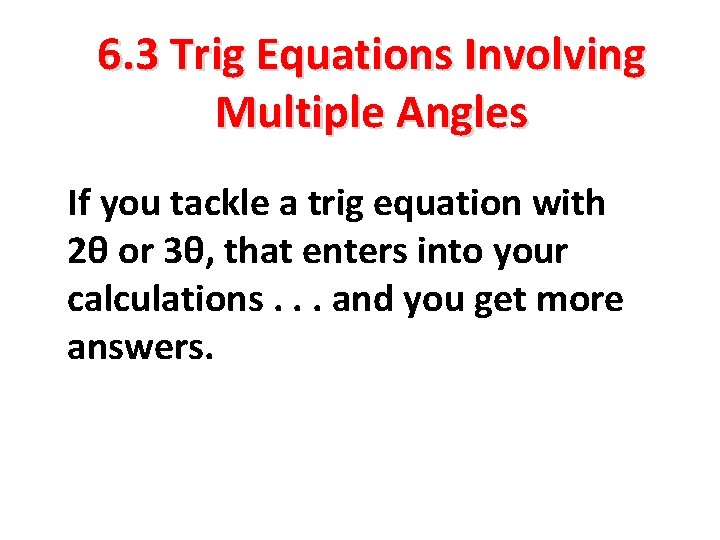 6.3 Trig Equations Involving Multiple Angles

If you tackle a trig equation with $2\theta$ or $3\theta$, that enters into your calculations . . . and you get more answers.